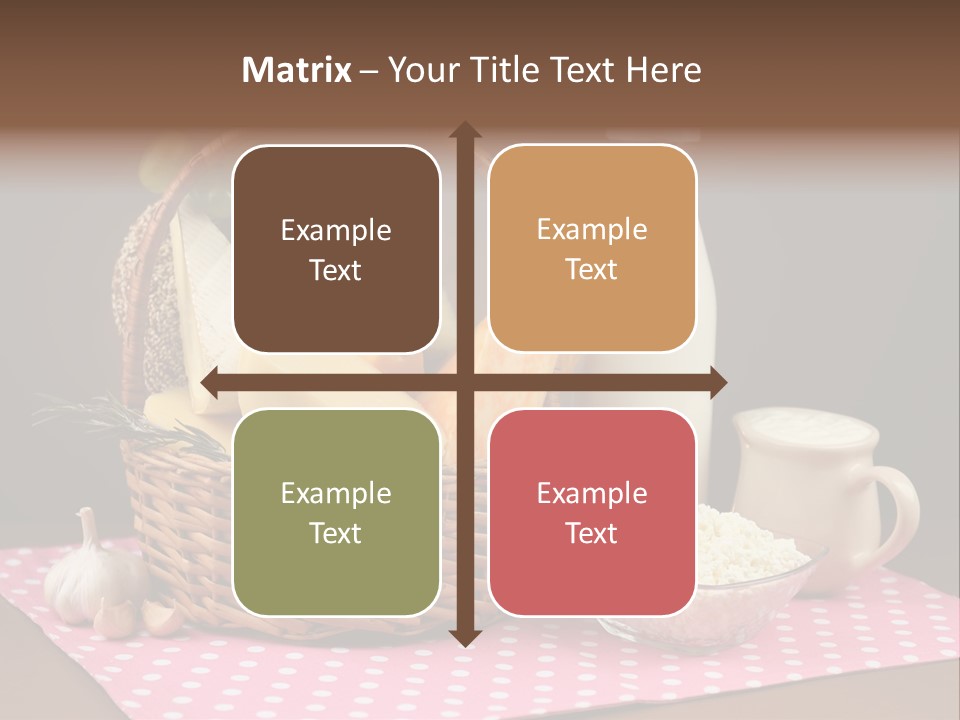 Matrix – Your Title Text Here

Example Text

Example Text

Example Text

Example Text